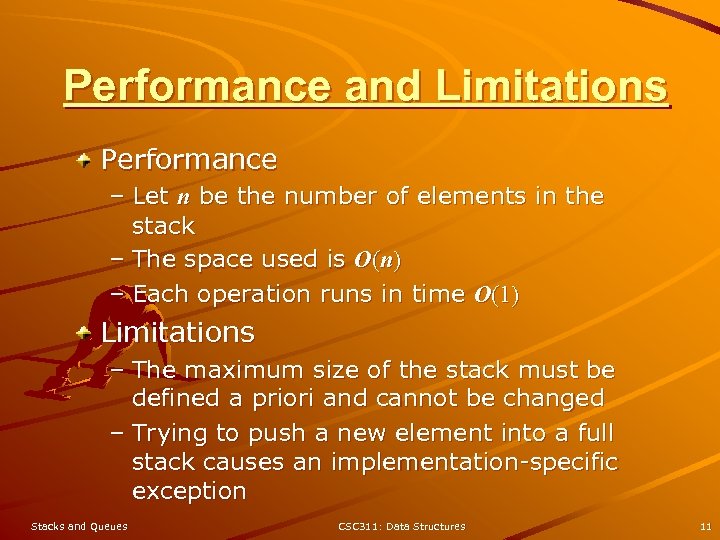 Performance and Limitations

Performance
– Let $n$ be the number of elements in the stack
– The space used is $O(n)$
– Each operation runs in time $O(1)$

Limitations
– The maximum size of the stack must be defined a priori and cannot be changed
– Trying to push a new element into a full stack causes an implementation-specific exception

Stacks and Queues
CSC311: Data Structures
11